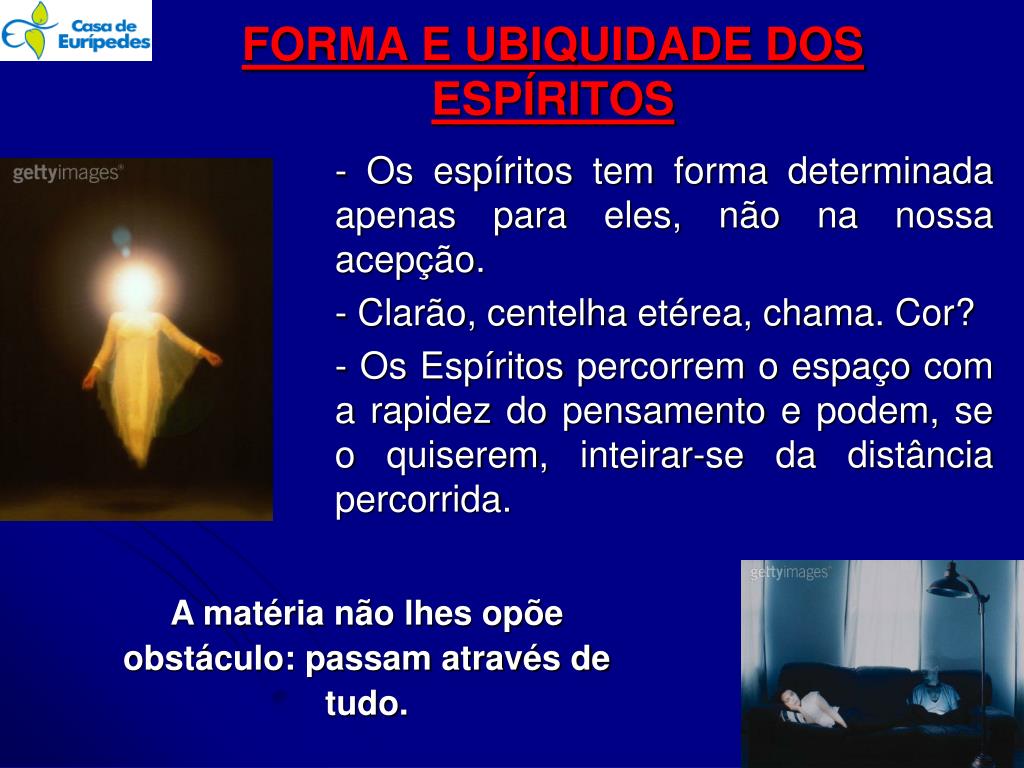 Casa de Eurípedes

FORMA E UBIQUIDADE DOS ESPÍRITOS

gettyimages®

- Os espíritos tem forma determinada apenas para eles, não na nossa acepção.

- Clarão, centelha etérea, chama. Cor?

- Os Espíritos percorrem o espaço com a rapidez do pensamento e podem, se o quiserem, inteirar-se da distância percorrida.

A matéria não lhes opõe obstáculo: passam através de tudo.

gettyimages®